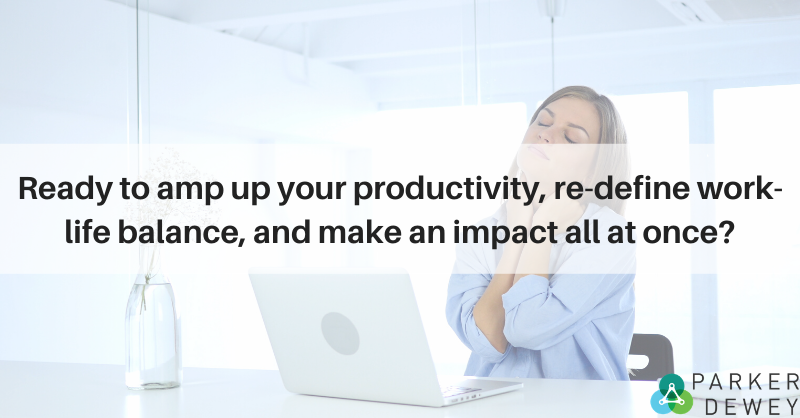 Ready to amp up your productivity, re-define work-life balance, and make an impact all at once?

PARKER DEWEY